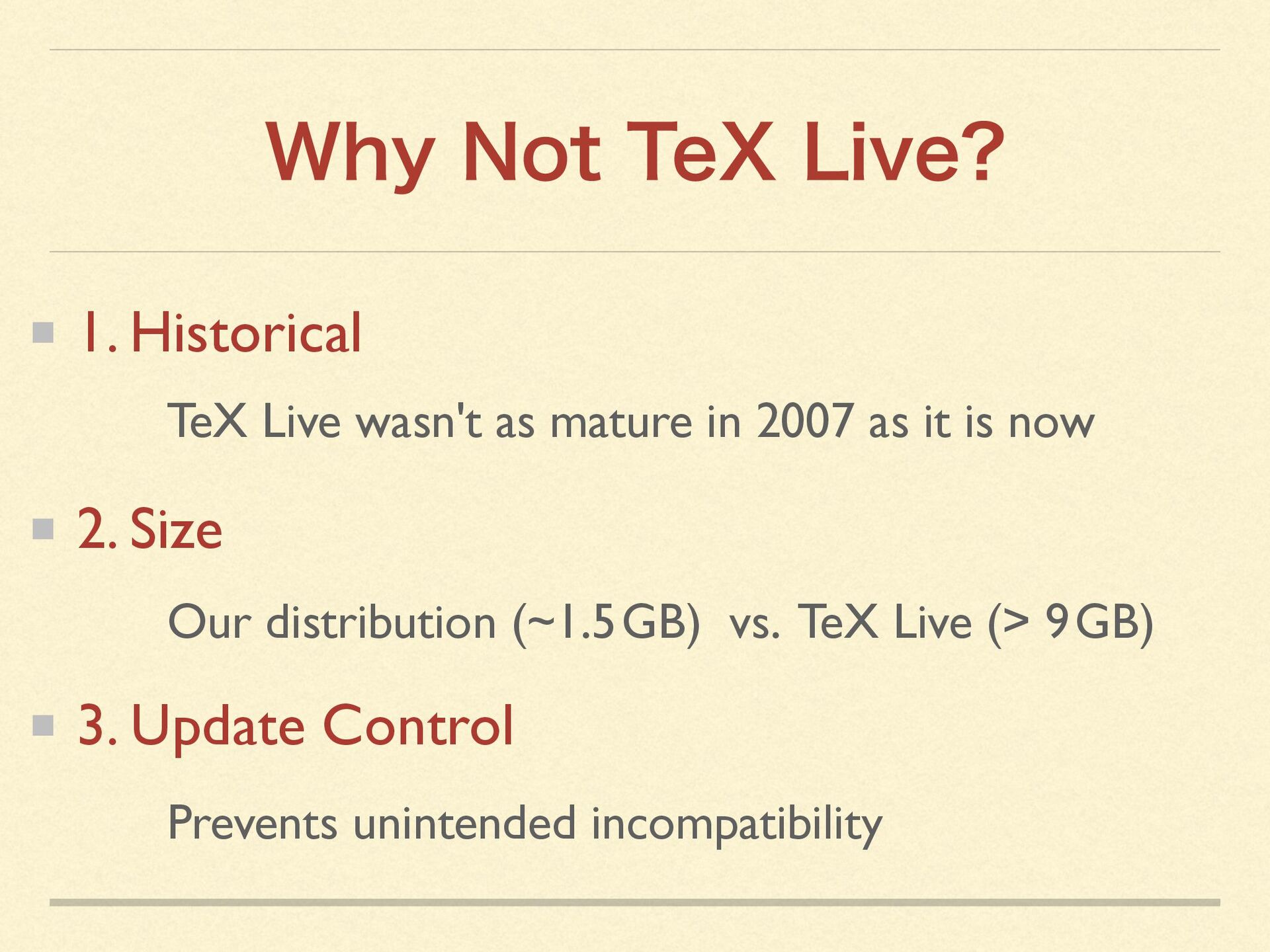 Why Not TeX Live?

1. Historical

TeX Live wasn't as mature in 2007 as it is now

2. Size

Our distribution (~1.5 GB) vs. TeX Live (> 9 GB)

3. Update Control

Prevents unintended incompatibility